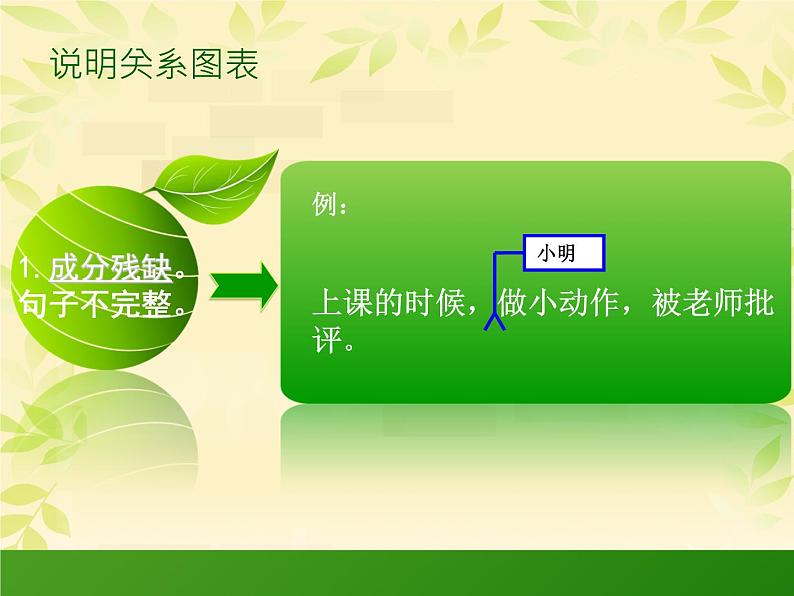 说明关系图表

1. 成分残缺。句子不完整。

例：

小明

上课的时候，做小动作，被老师批评。